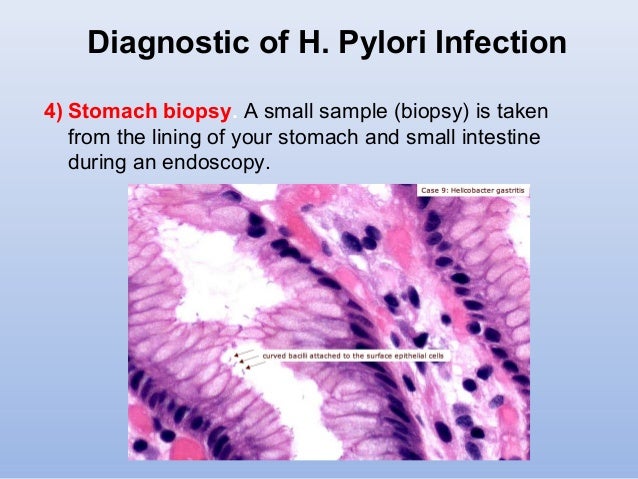 Diagnostic of H. Pylori Infection

4) Stomach biopsy. A small sample (biopsy) is taken from the lining of your stomach and small intestine during an endoscopy.

Case 9: Helicobacter gastritis

curved bacilli attached to the surface epithelial cells